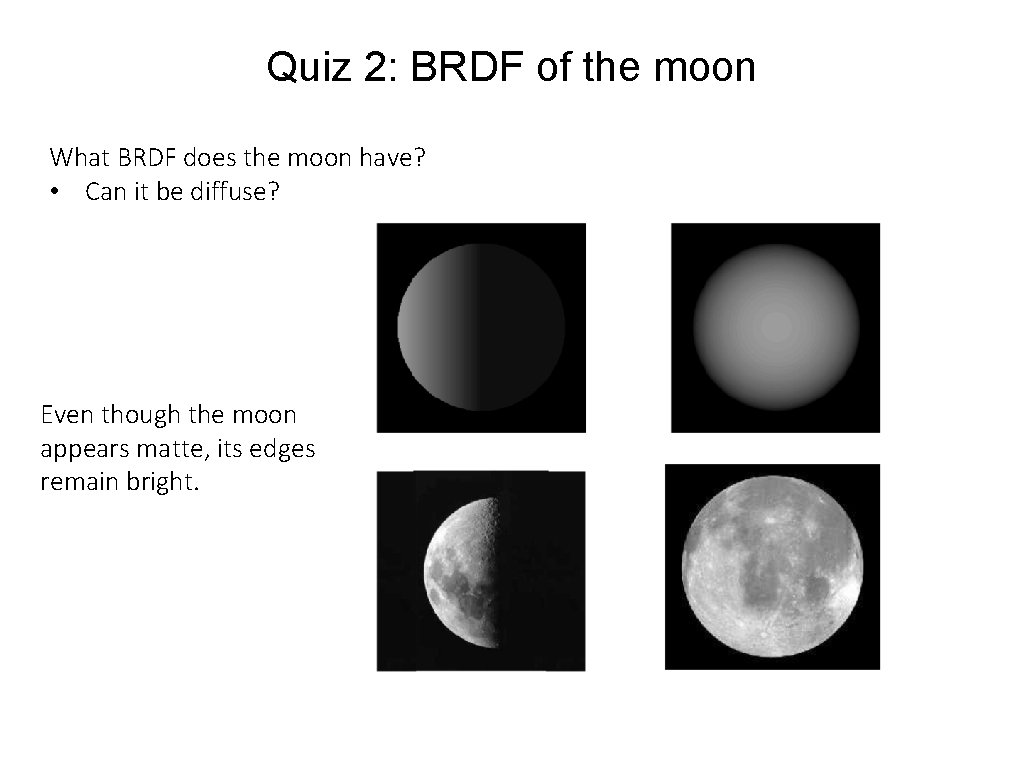 Quiz 2: BRDF of the moon

What BRDF does the moon have?
• Can it be diffuse?

Even though the moon appears matte, its edges remain bright.